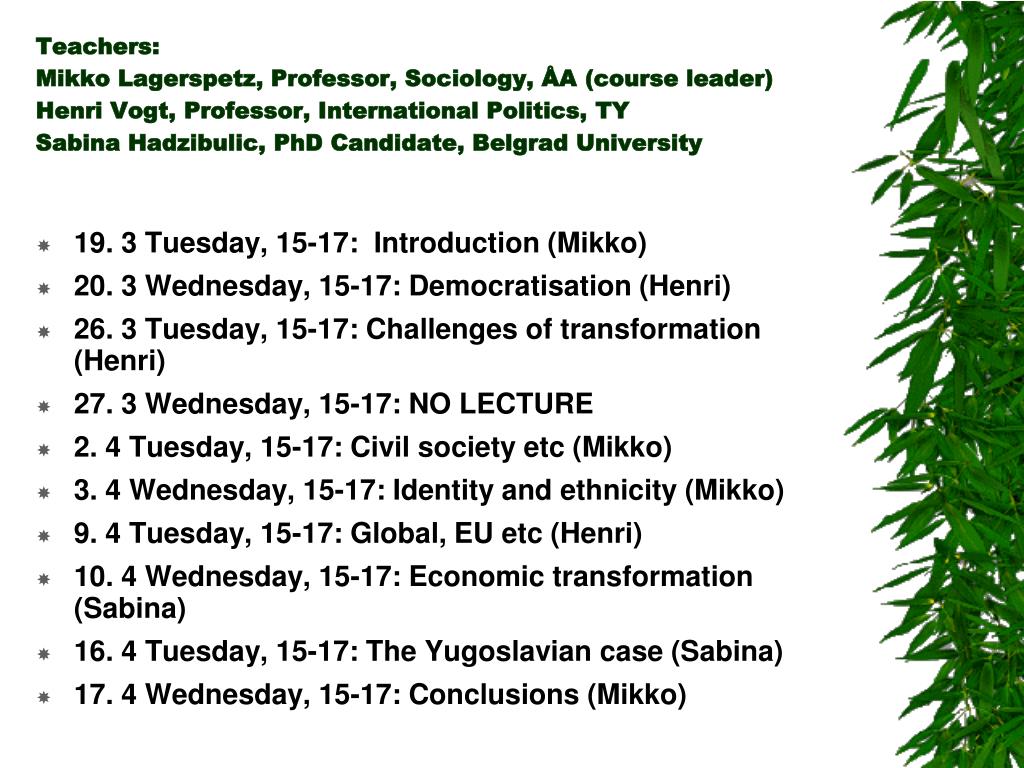 Teachers:
Mikko Lagerspetz, Professor, Sociology, ÅA (course leader)
Henri Vogt, Professor, International Politics, TY
Sabina Hadzibulic, PhD Candidate, Belgrad University

19. 3 Tuesday, 15-17: Introduction (Mikko)
20. 3 Wednesday, 15-17: Democratisation (Henri)
26. 3 Tuesday, 15-17: Challenges of transformation (Henri)
27. 3 Wednesday, 15-17: NO LECTURE
2. 4 Tuesday, 15-17: Civil society etc (Mikko)
3. 4 Wednesday, 15-17: Identity and ethnicity (Mikko)
9. 4 Tuesday, 15-17: Global, EU etc (Henri)
10. 4 Wednesday, 15-17: Economic transformation (Sabina)
16. 4 Tuesday, 15-17: The Yugoslavian case (Sabina)
17. 4 Wednesday, 15-17: Conclusions (Mikko)